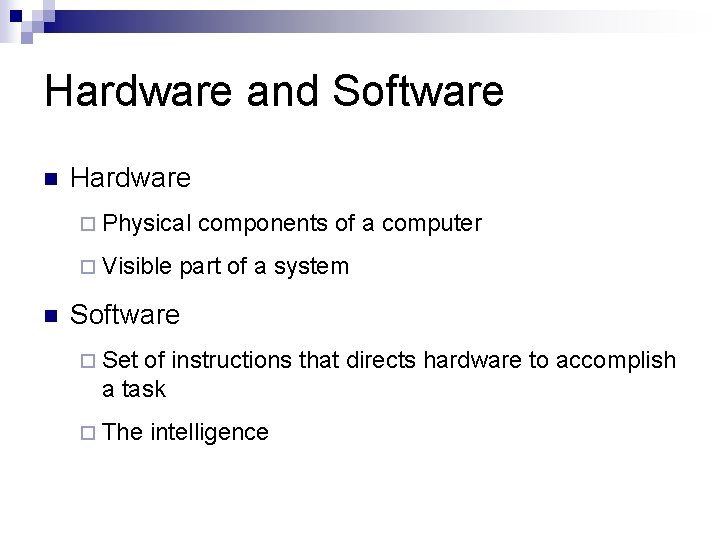 Hardware and Software

- Hardware
  - Physical components of a computer
  - Visible part of a system
- Software
  - Set of instructions that directs hardware to accomplish a task
  - The intelligence